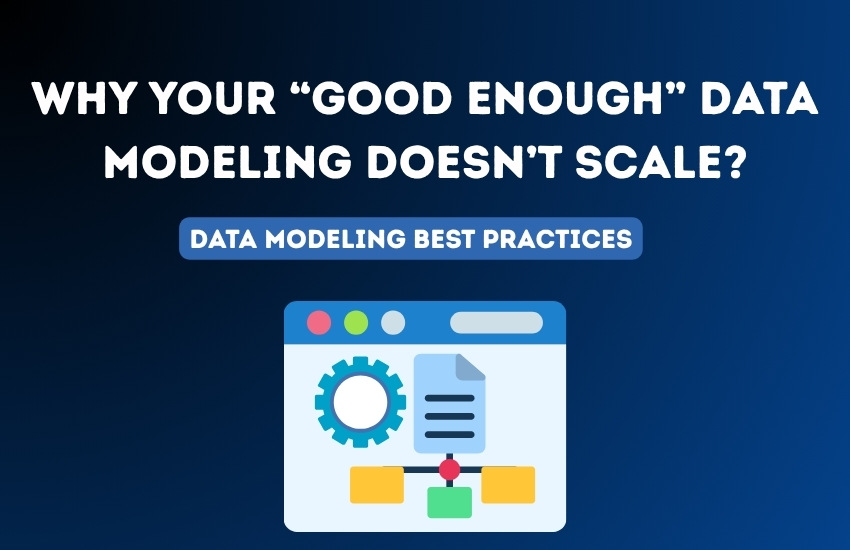 WHY YOUR “GOOD ENOUGH” DATA MODELING DOESN’T SCALE?

DATA MODELING BEST PRACTICES